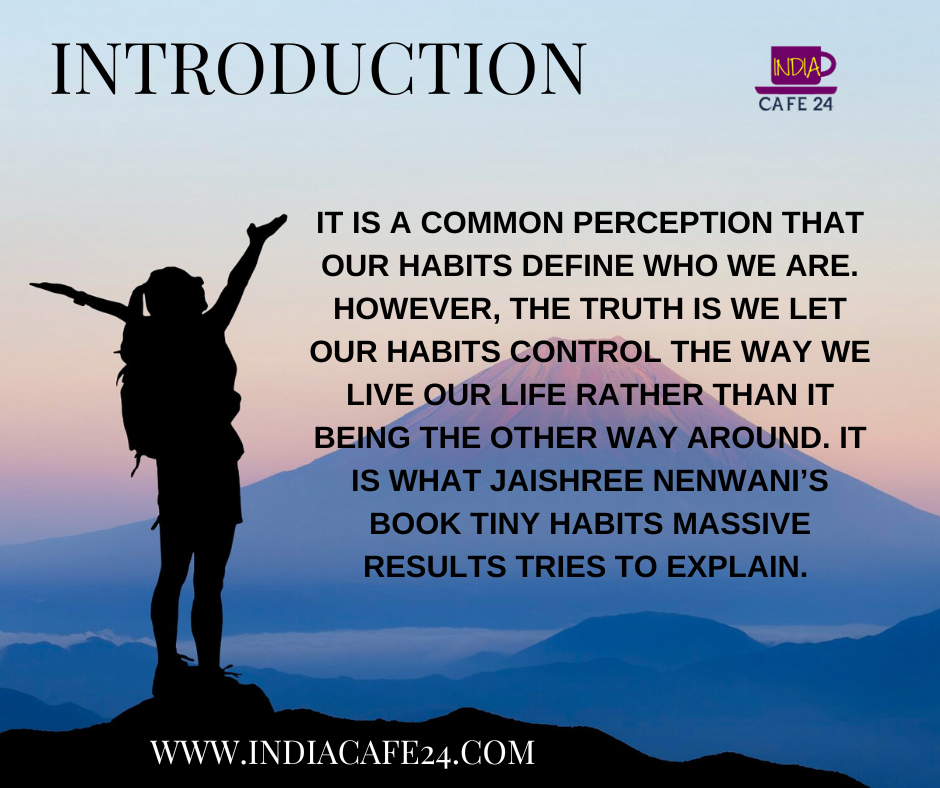 INTRODUCTION

INDIA
CAFE 24

IT IS A COMMON PERCEPTION THAT OUR HABITS DEFINE WHO WE ARE. HOWEVER, THE TRUTH IS WE LET OUR HABITS CONTROL THE WAY WE LIVE OUR LIFE RATHER THAN IT BEING THE OTHER WAY AROUND. IT IS WHAT JAISHREE NENWANI'S BOOK TINY HABITS MASSIVE RESULTS TRIES TO EXPLAIN.

WWW.INDIACAFE24.COM